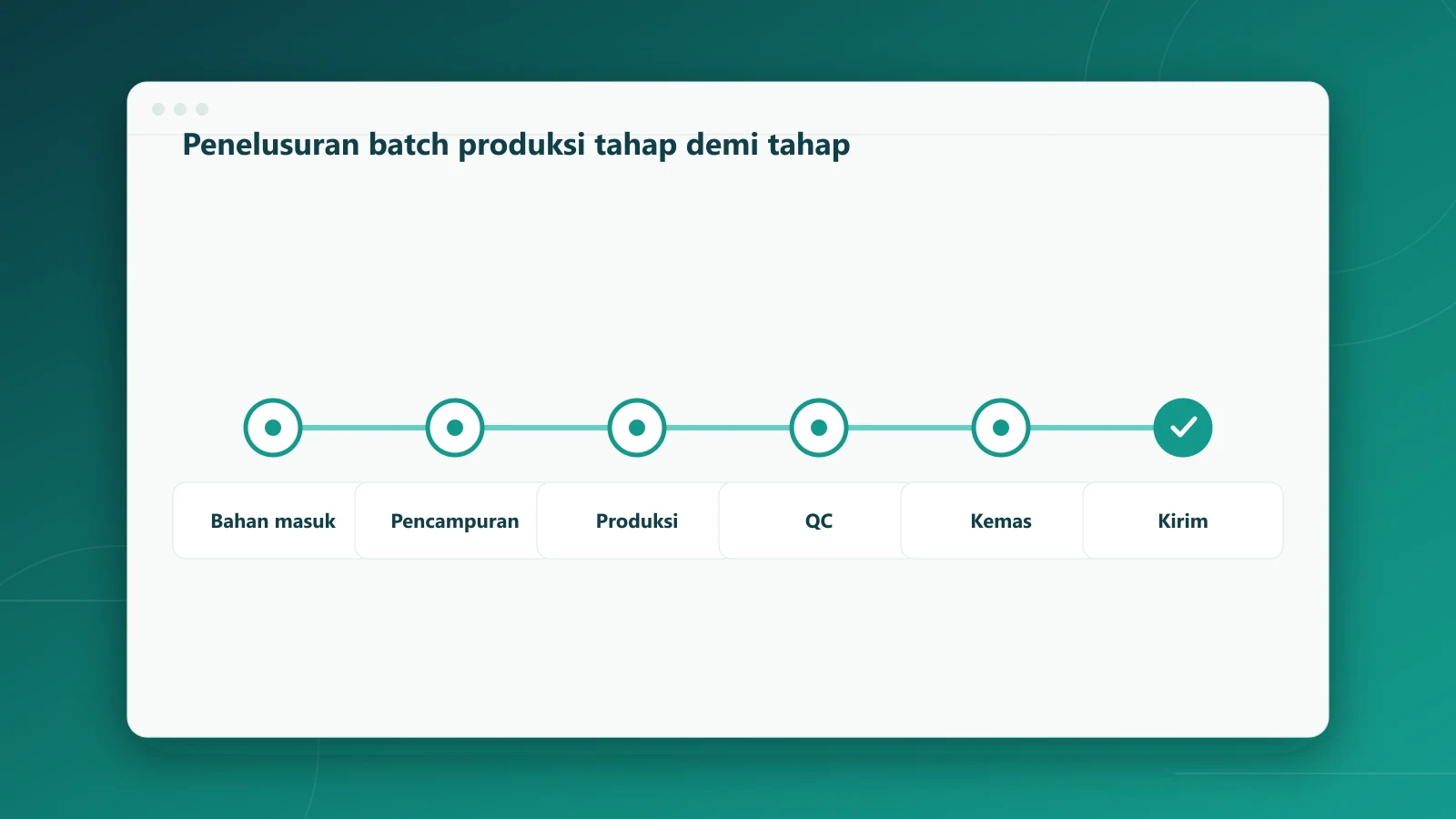 Penelusuran batch produksi tahap demi tahap

Bahan masuk

Pencampuran

Produksi

QC

Kemas

Kirim